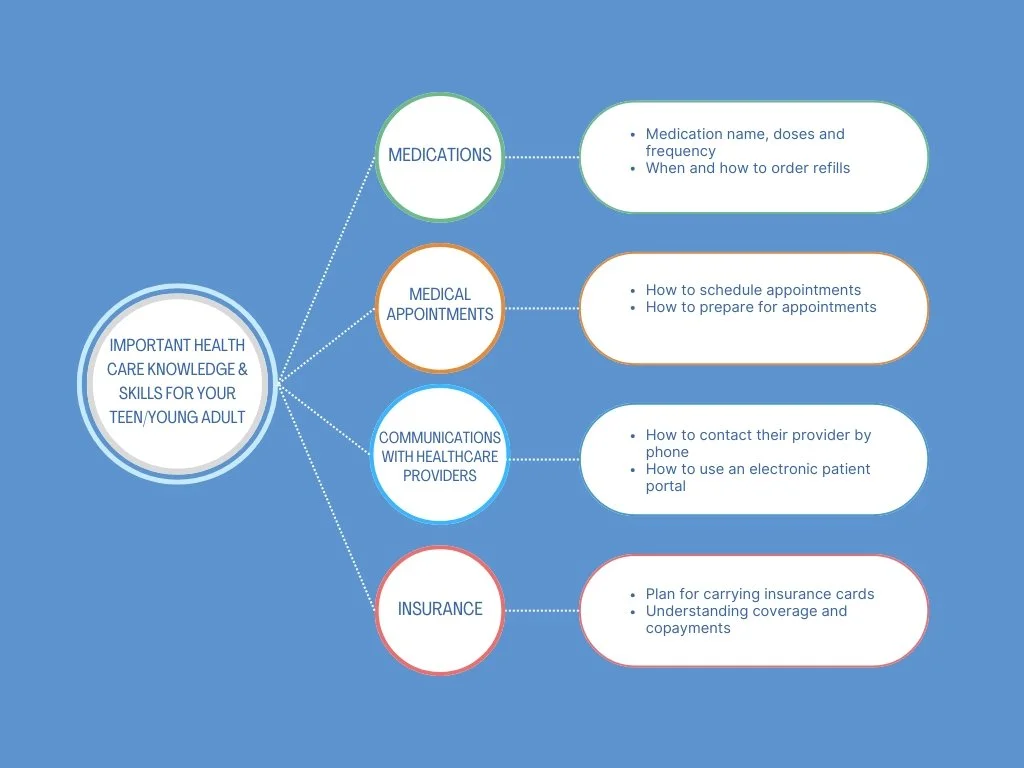 IMPORTANT HEALTH CARE KNOWLEDGE & SKILLS FOR YOUR TEEN/YOUNG ADULT

MEDICATIONS

- Medication name, doses and frequency
- When and how to order refills

MEDICAL APPOINTMENTS

- How to schedule appointments
- How to prepare for appointments

COMMUNICATIONS WITH HEALTHCARE PROVIDERS

- How to contact their provider by phone
- How to use an electronic patient portal

INSURANCE

- Plan for carrying insurance cards
- Understanding coverage and copayments